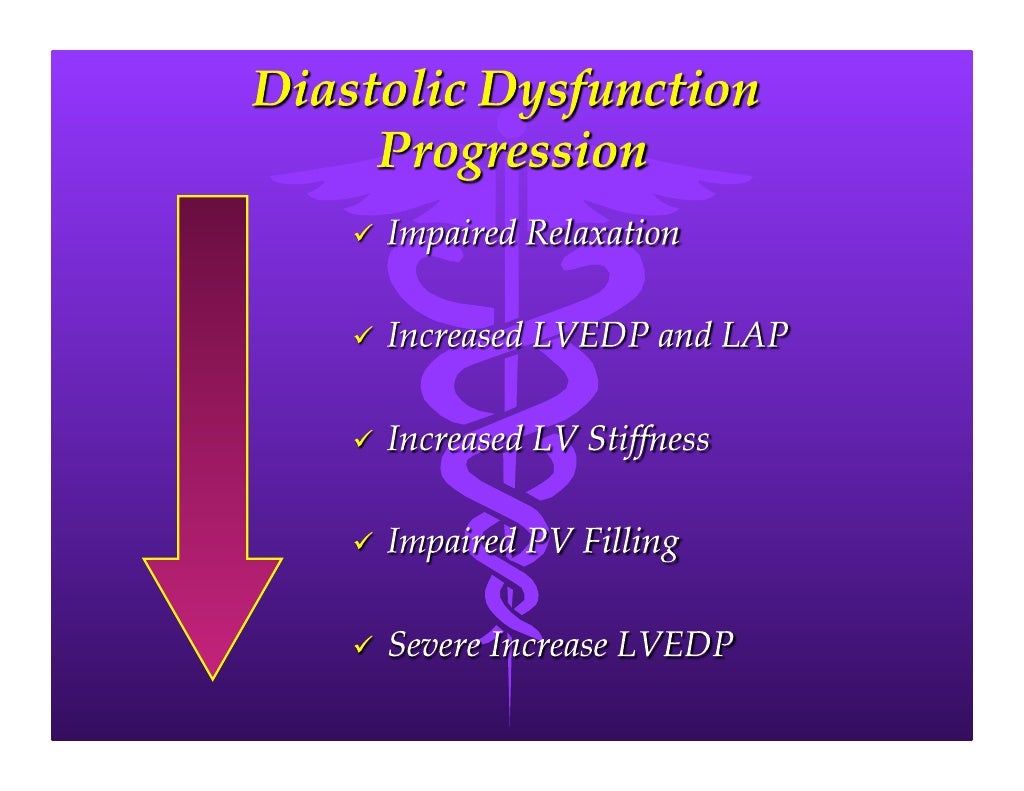 Diastolic Dysfunction Progression

✓ Impaired Relaxation

✓ Increased LVEDP and LAP

✓ Increased LV Stiffness

✓ Impaired PV Filling

✓ Severe Increase LVEDP